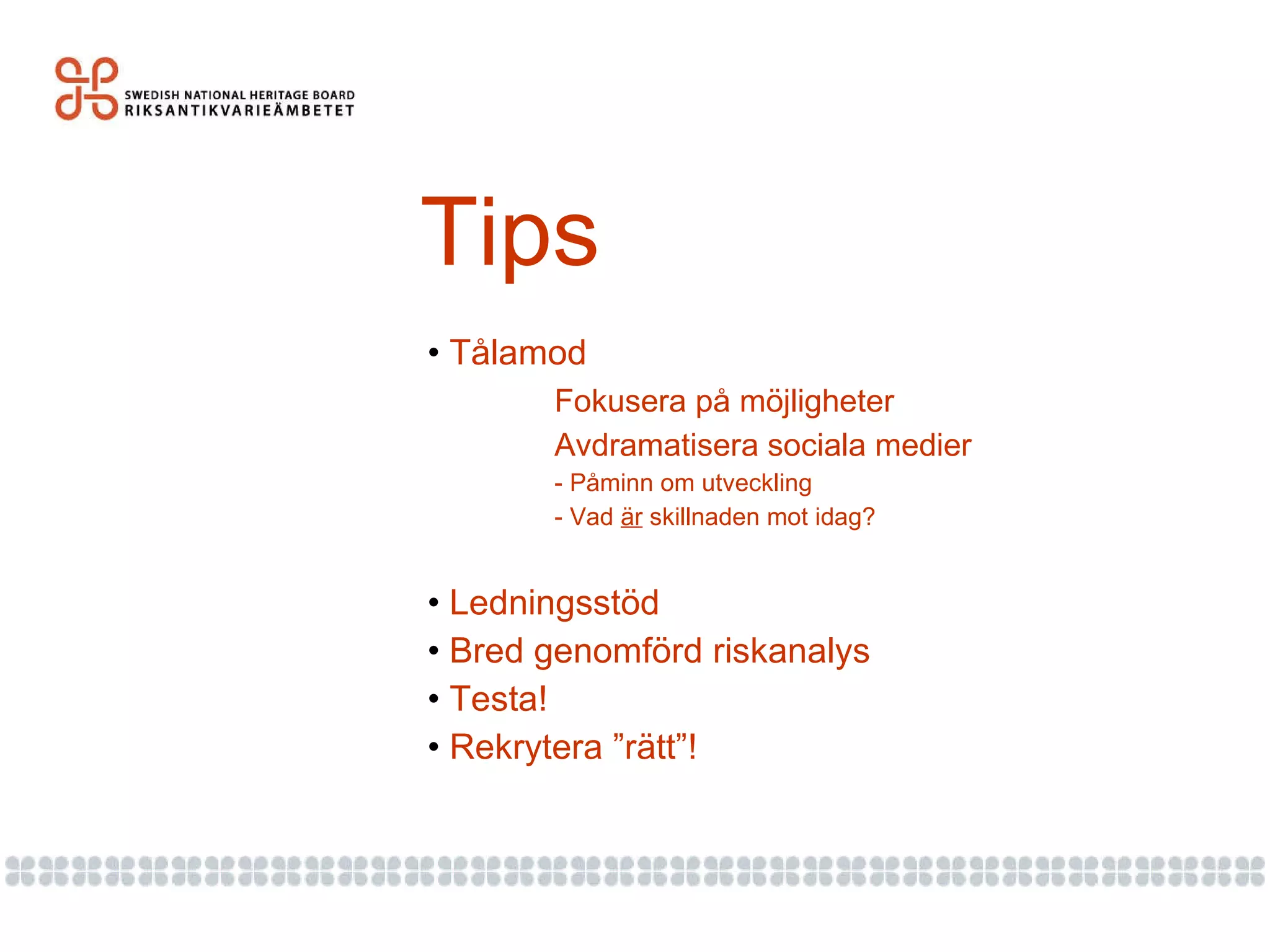 SWEDISH NATIONAL HERITAGE BOARD
RIKSANTIKVARIEÄMBETET

Tips

• Tålamod

Fokusera på möjligheter

Avdramatisera sociala medier

- Påminn om utveckling

- Vad är skillnaden mot idag?

• Ledningsstöd
• Bred genomförd riskanalys
• Testa!
• Rekrytera ”rätt”!